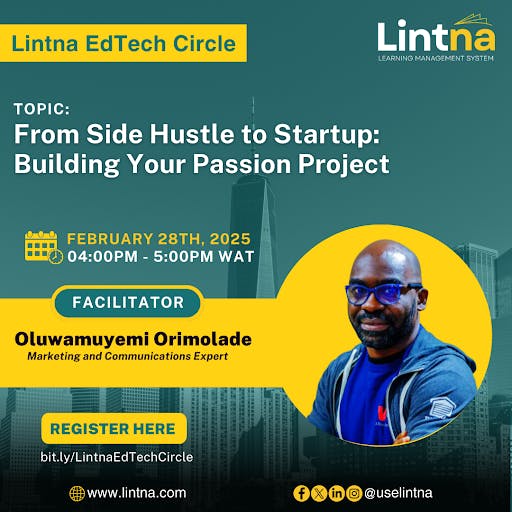 Lintna EdTech Circle

Lintna
LEARNING MANAGEMENT SYSTEM

TOPIC:
From Side Hustle to Startup: Building Your Passion Project

FEBRUARY 28TH, 2025
04:00PM - 5:00PM WAT

FACILITATOR

Oluwamuyemi Orimolade
Marketing and Communications Expert

REGISTER HERE
bit.ly/LintnaEdTechCircle

www.lintna.com

@uselintna